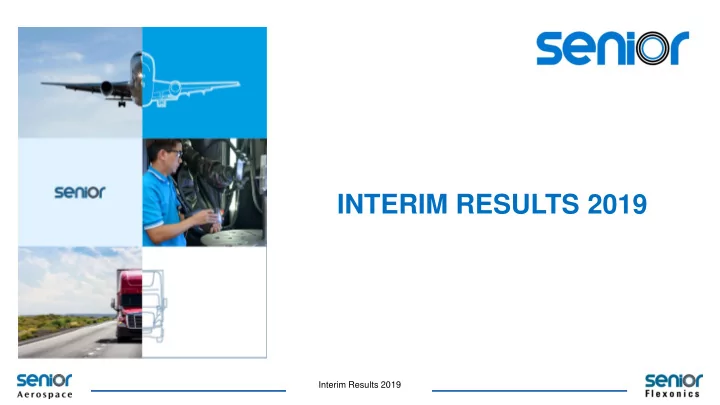 senior

senior

INTERIM RESULTS 2019

senior Aerospace

Interim Results 2019

senior Flexonics